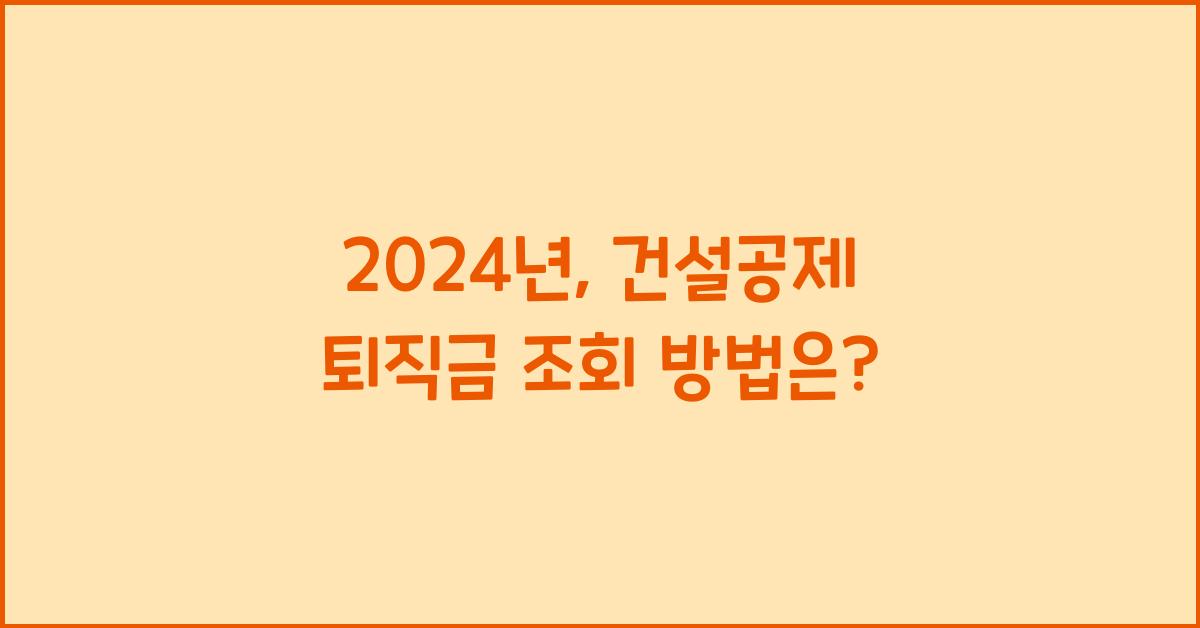 2024년, 건설공제 퇴직금 조회 방법은?